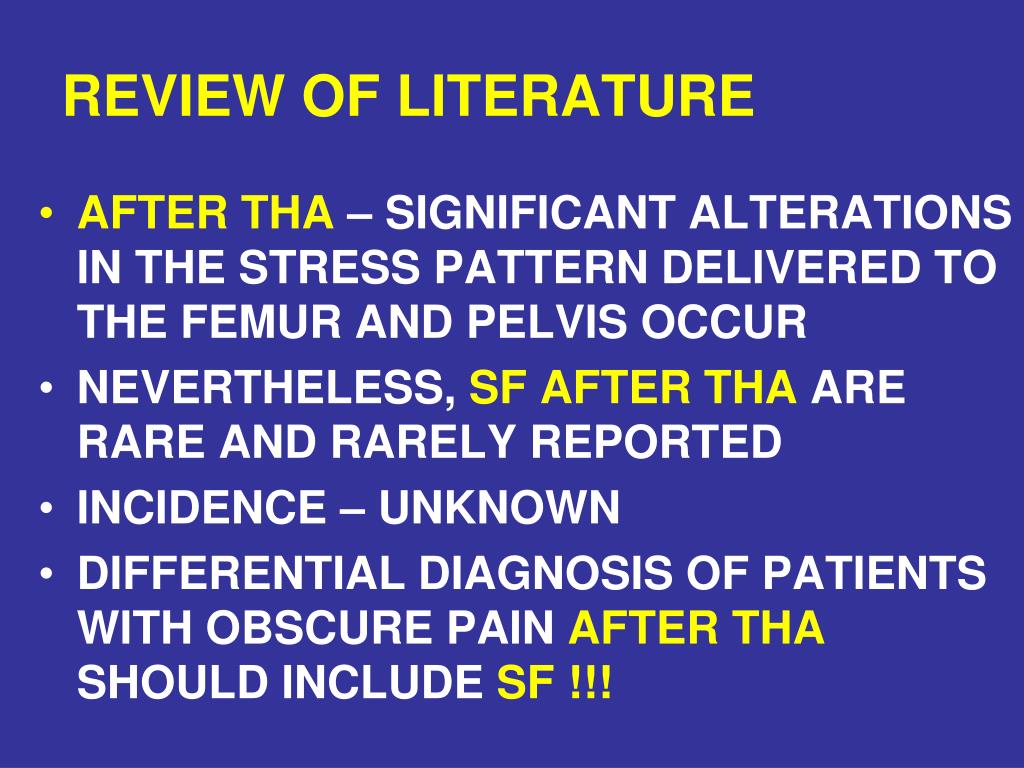 REVIEW OF LITERATURE

• AFTER THA – SIGNIFICANT ALTERATIONS IN THE STRESS PATTERN DELIVERED TO THE FEMUR AND PELVIS OCCUR
• NEVERTHELESS, SF AFTER THA ARE RARE AND RARELY REPORTED
• INCIDENCE – UNKNOWN
• DIFFERENTIAL DIAGNOSIS OF PATIENTS WITH OBSCURE PAIN AFTER THA SHOULD INCLUDE SF !!!